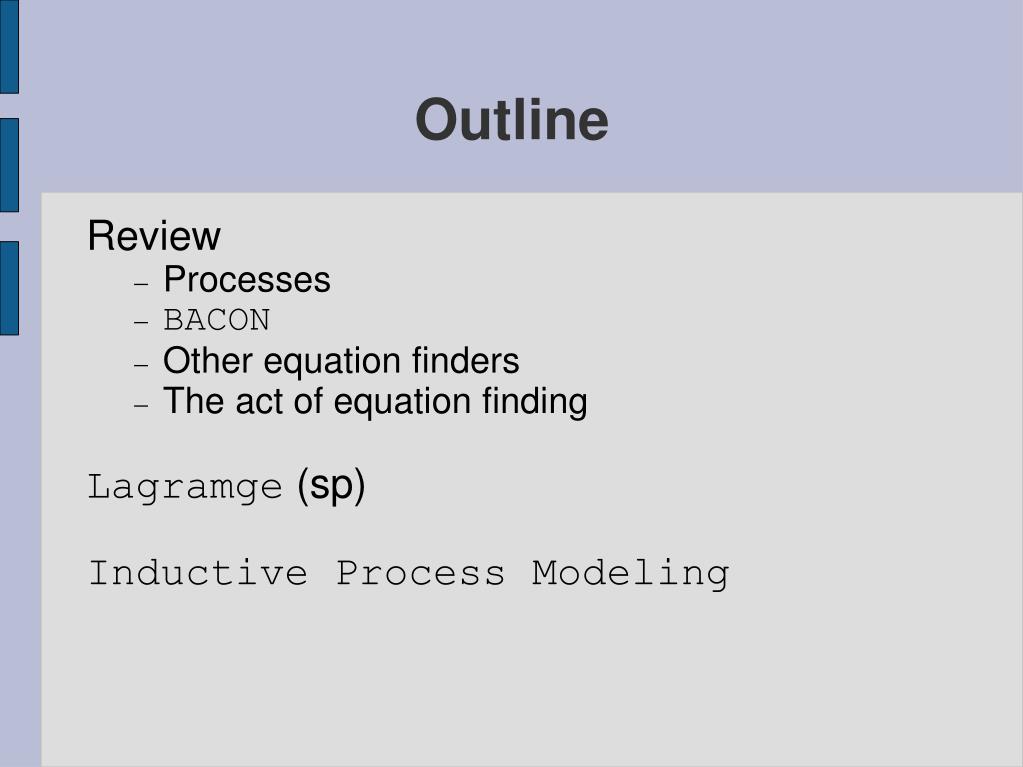 Outline

Review
– Processes
– BACON
– Other equation finders
– The act of equation finding

Lagramge (sp)

Inductive Process Modeling